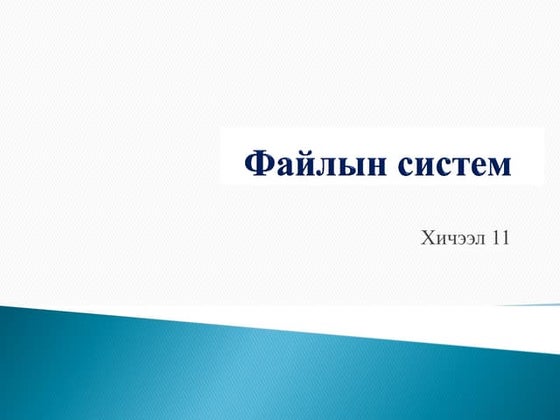 Файлын систем

Хичээл 11